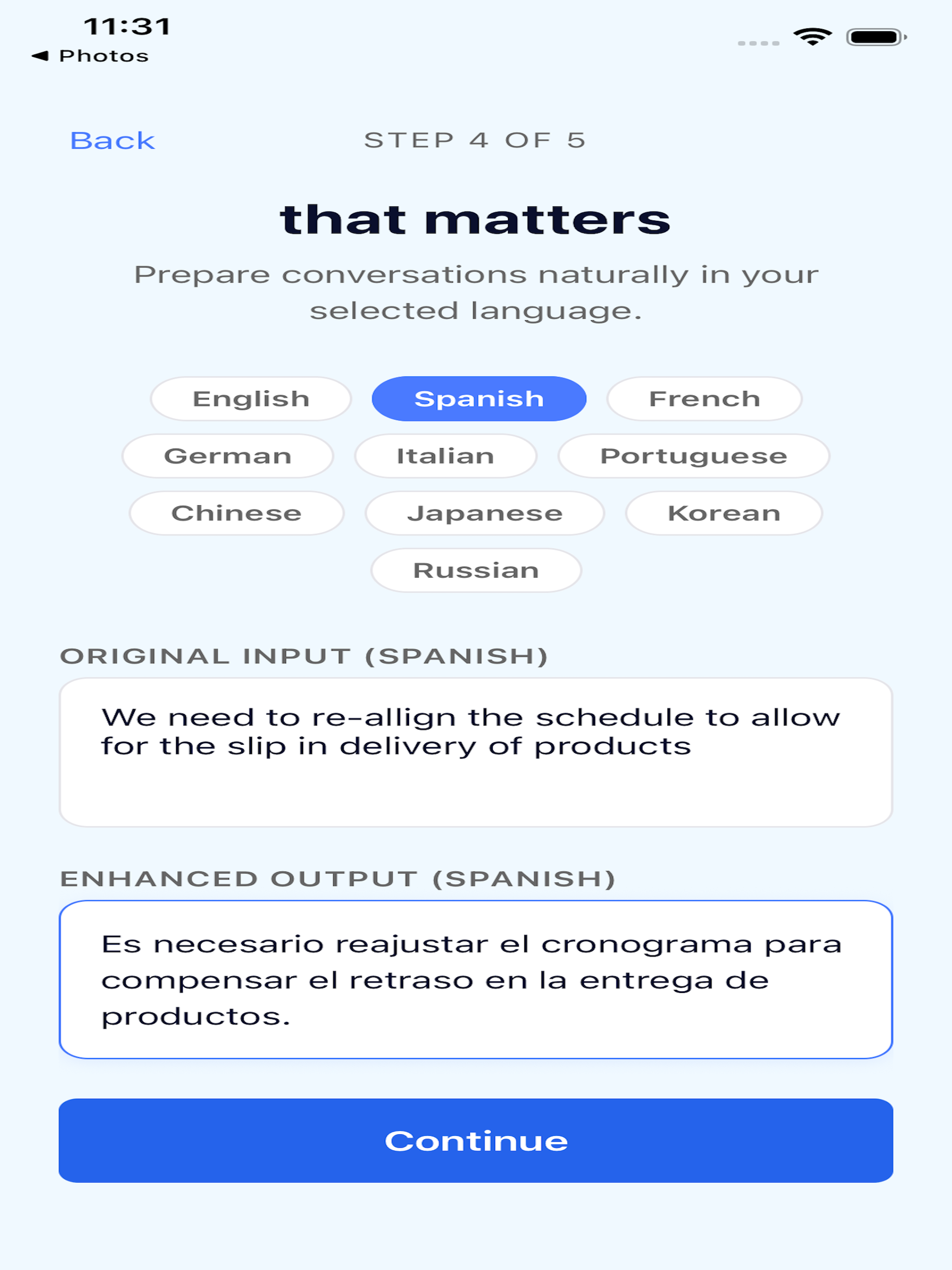 11:31
◀ Photos

Back
STEP 4 OF 5

that matters

Prepare conversations naturally in your selected language.

English
Spanish
French
German
Italian
Portuguese
Chinese
Japanese
Korean
Russian

ORIGINAL INPUT (SPANISH)

We need to re-allign the schedule to allow for the slip in delivery of products

ENHANCED OUTPUT (SPANISH)

Es necesario reajustar el cronograma para compensar el retraso en la entrega de productos.

Continue